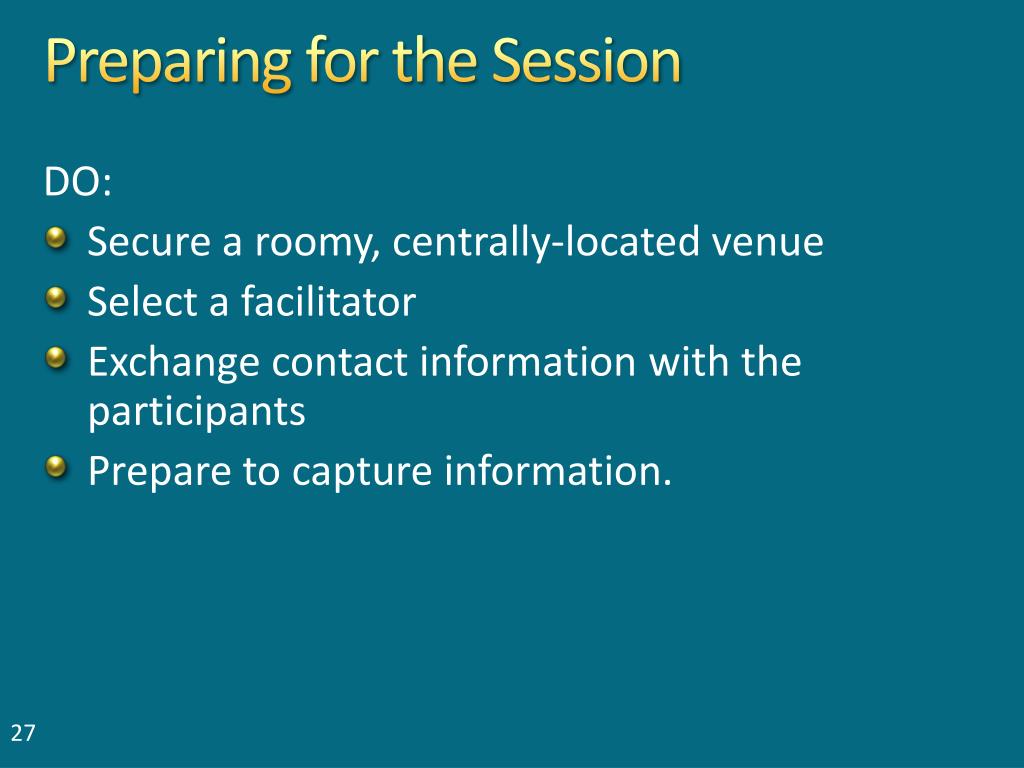 Preparing for the Session

DO:

- Secure a roomy, centrally-located venue
- Select a facilitator
- Exchange contact information with the participants
- Prepare to capture information.

27